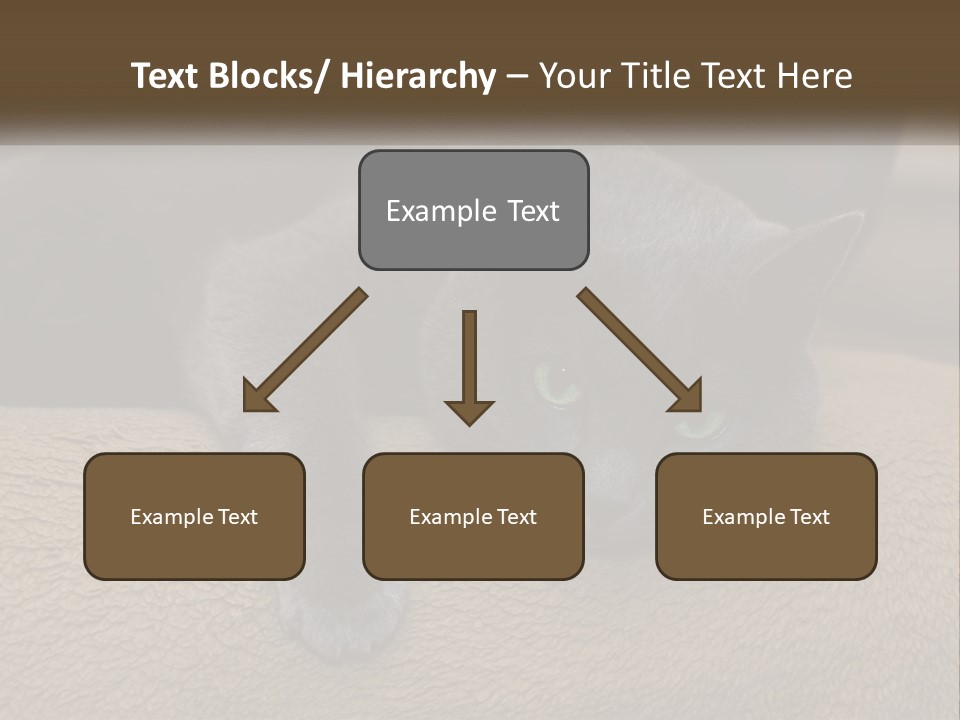 Text Blocks/ Hierarchy – Your Title Text Here

Example Text

Example Text

Example Text

Example Text